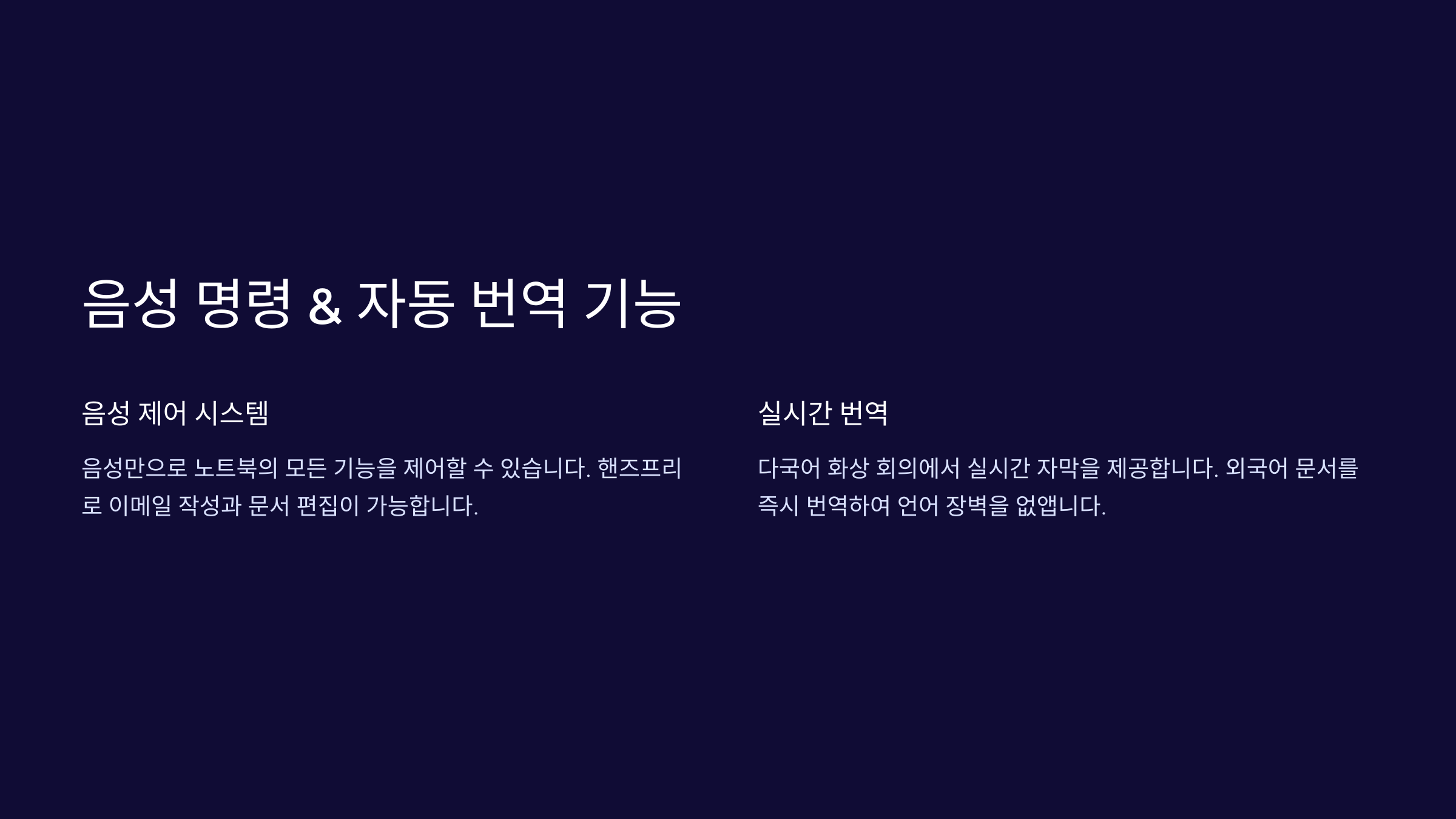 음성 명령 & 자동 번역 기능

음성 제어 시스템

음성만으로 노트북의 모든 기능을 제어할 수 있습니다. 핸즈프리로 이메일 작성과 문서 편집이 가능합니다.

실시간 번역

다국어 화상 회의에서 실시간 자막을 제공합니다. 외국어 문서를 즉시 번역하여 언어 장벽을 없앱니다.